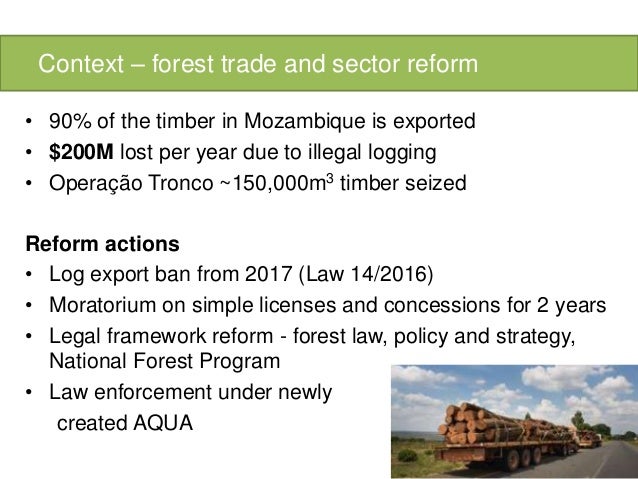 Context – forest trade and sector reform

• 90% of the timber in Mozambique is exported
• **$200M** lost per year due to illegal logging
• Operação Tronco ~150,000m$^3$ timber seized

**Reform actions**
• Log export ban from 2017 (Law 14/2016)
• Moratorium on simple licenses and concessions for 2 years
• Legal framework reform - forest law, policy and strategy, National Forest Program
• Law enforcement under newly created AQUA